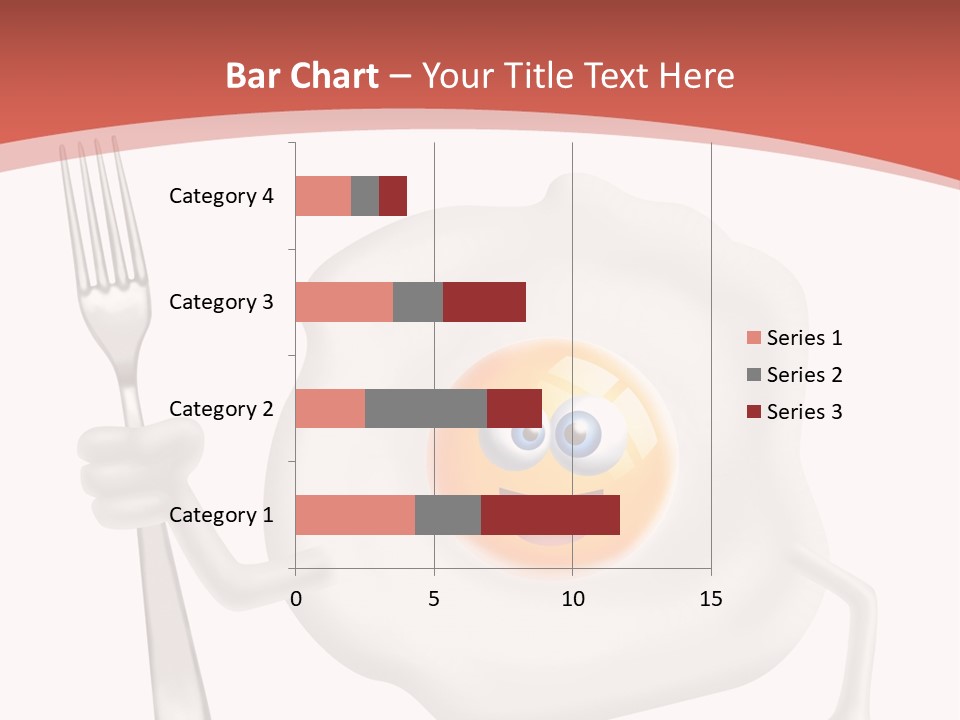 Bar Chart – Your Title Text Here

Category 4
Category 3
Category 2
Category 1

0
5
10
15

Series 1
Series 2
Series 3